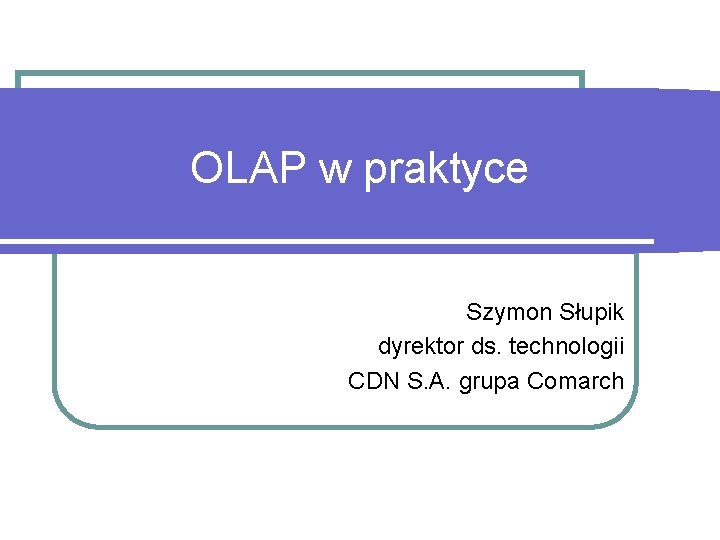 OLAP w praktyce

Szymon Słupik
dyrektor ds. technologii
CDN S.A. grupa Comarch